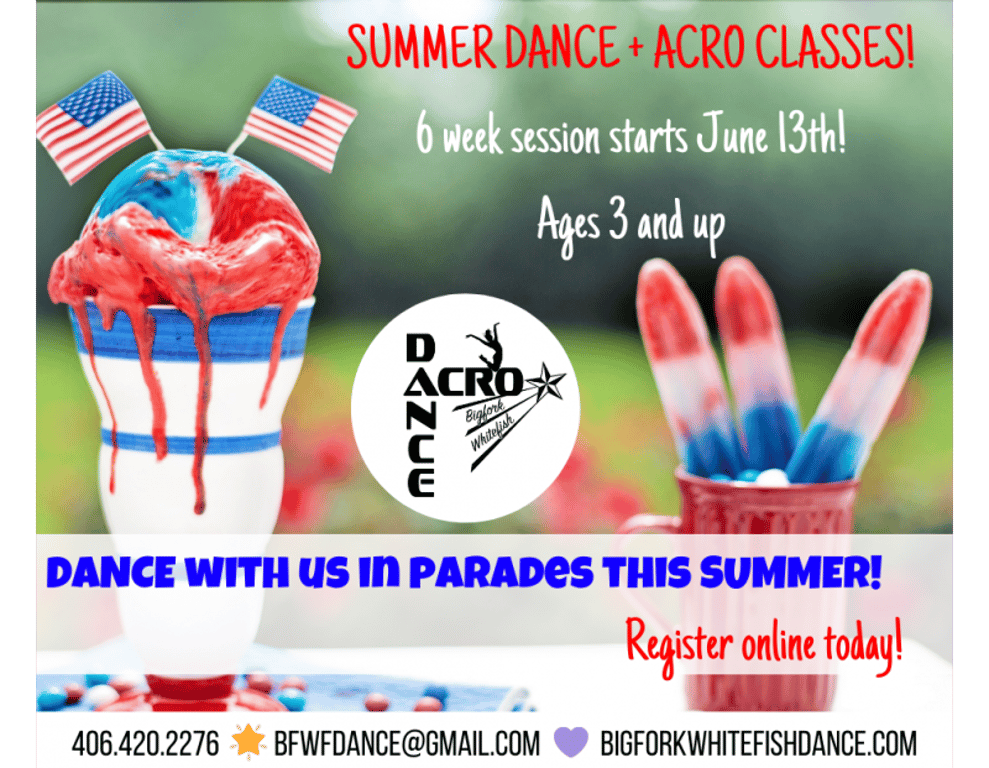 SUMMER DANCE + ACRO CLASSES!

6 week session starts June 13th!

Ages 3 and up

DANCE ACRO Bigfork Whitefish

DANCE WITH US IN PARADES THIS SUMMER!

Register online today!

406.420.2276 BFWFDANCE@GMAIL.COM BIGFORKWHITEFISHDANCE.COM